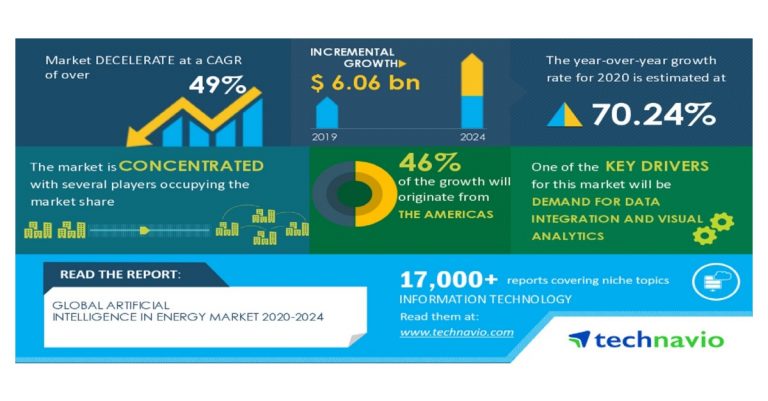 Market DECELERATE at a CAGR of over

49%

INCREMENTAL GROWTH

$ 6.06 bn

2019

2024

The year-over-year growth rate for 2020 is estimated at

70.24%

The market is CONCENTRATED with several players occupying the market share

46%

of the growth will originate from

THE AMERICAS

One of the KEY DRIVERS for this market will be

DEMAND FOR DATA INTEGRATION AND VISUAL ANALYTICS

READ THE REPORT:

GLOBAL ARTIFICIAL INTELLIGENCE IN ENERGY MARKET 2020-2024

17,000+ reports covering niche topics

INFORMATION TECHNOLOGY

Read them at:

www.technavio.com

technavio